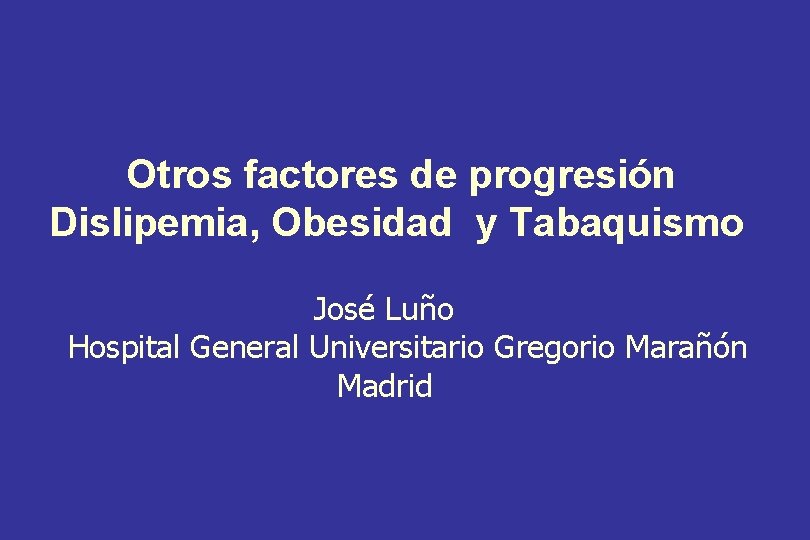 Otros factores de progresión
Dislipemia, Obesidad y Tabaquismo

José Luño
Hospital General Universitario Gregorio Marañón
Madrid